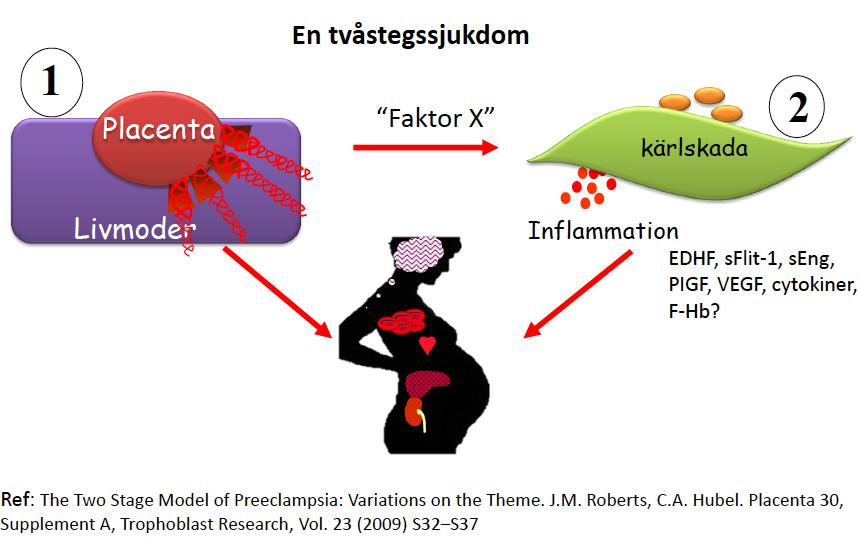 En tvåstegssjukdom

1

Placenta

Livmoder

"Faktor X"

2

kärlskada

Inflammation

EDHF, sFlit-1, sEng, PIGF, VEGF, cytokiner, F-Hb?

Ref: The Two Stage Model of Preeclampsia: Variations on the Theme. J.M. Roberts, C.A. Hubel. Placenta 30, Supplement A, Trophoblast Research, Vol. 23 (2009) S32–S37